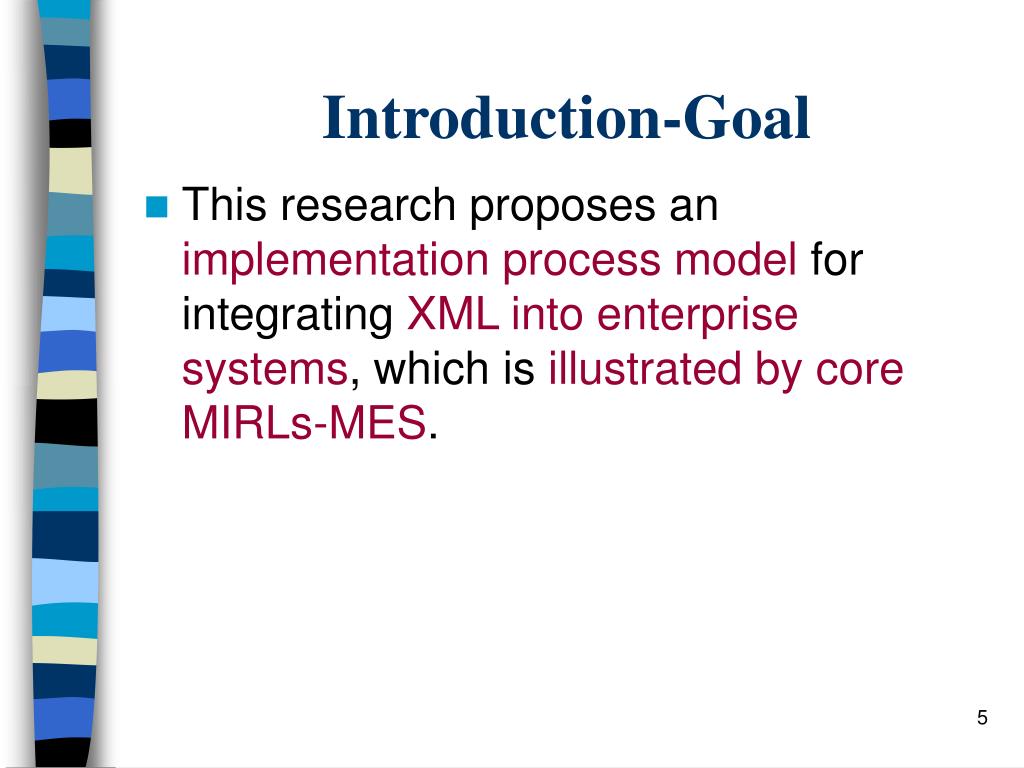 Introduction-Goal

This research proposes an implementation process model for integrating XML into enterprise systems, which is illustrated by core MIRLs-MES.

5